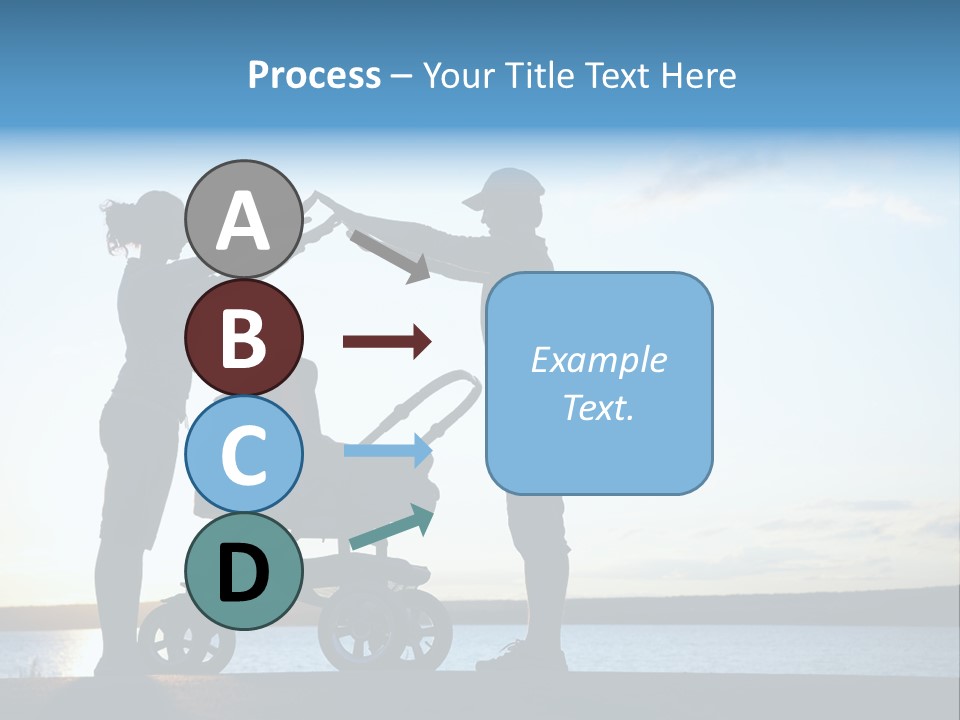 Process – Your Title Text Here

A

B

C

D

Example Text.